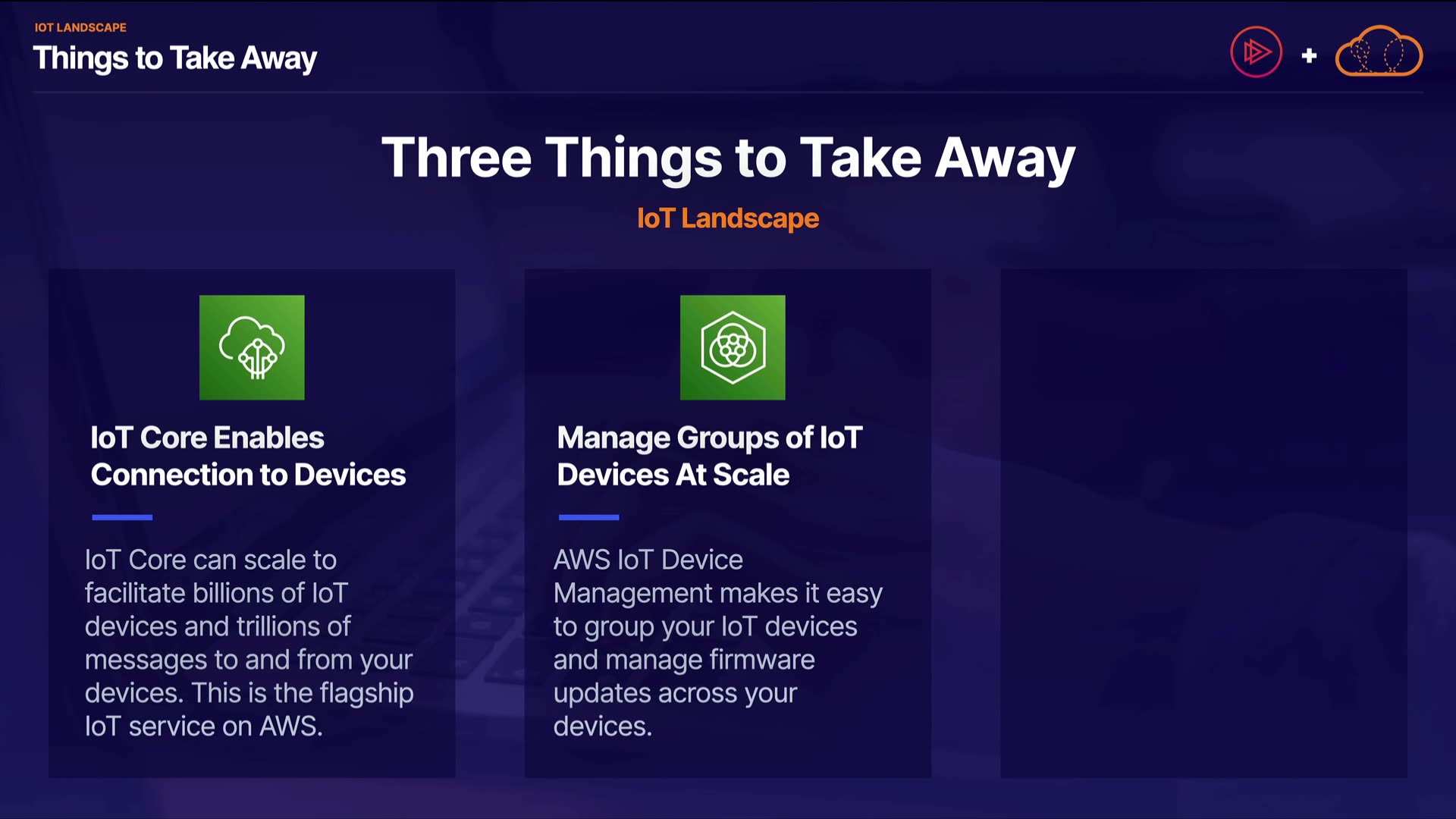 IOT LANDSCAPE
Things to Take Away

+

Three Things to Take Away
IoT Landscape

IoT Core Enables Connection to Devices

IoT Core can scale to facilitate billions of IoT devices and trillions of messages to and from your devices. This is the flagship IoT service on AWS.

Manage Groups of IoT Devices At Scale

AWS IoT Device Management makes it easy to group your IoT devices and manage firmware updates across your devices.